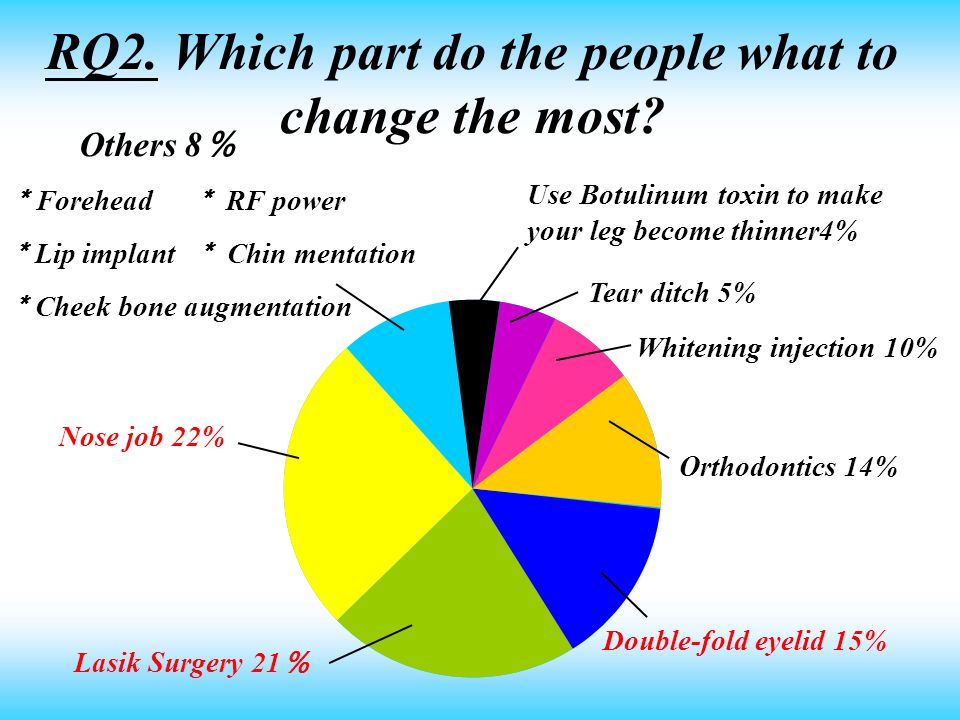 RQ2. Which part do the people what to change the most?

Others 8 %

* Forehead * RF power

* Lip implant * Chin mentation

* Cheek bone augmentation

Use Botulinum toxin to make your leg become thinner4%

Tear ditch 5%

Whitening injection 10%

Orthodontics 14%

Double-fold eyelid 15%

Lasik Surgery 21 %

Nose job 22%